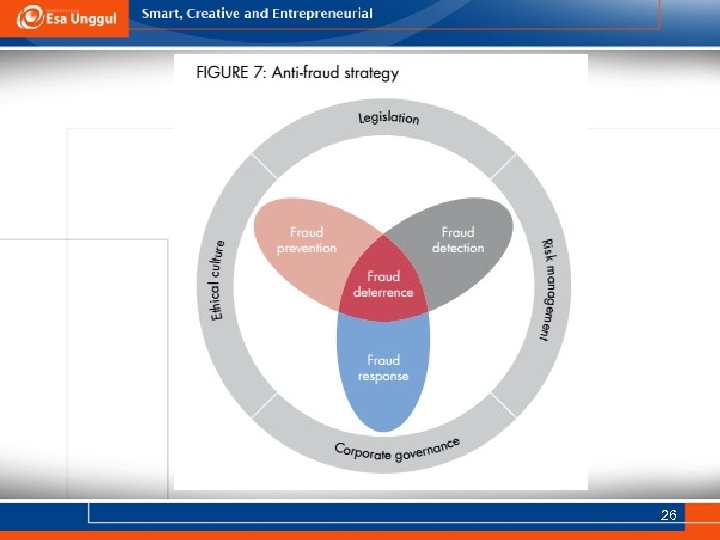 Esa Unggul

Smart, Creative and Entrepreneurial

FIGURE 7: Anti-fraud strategy

Legislation

Risk management

Corporate governance

Ethical culture

Fraud prevention

Fraud detection

Fraud deterrence

Fraud response

26